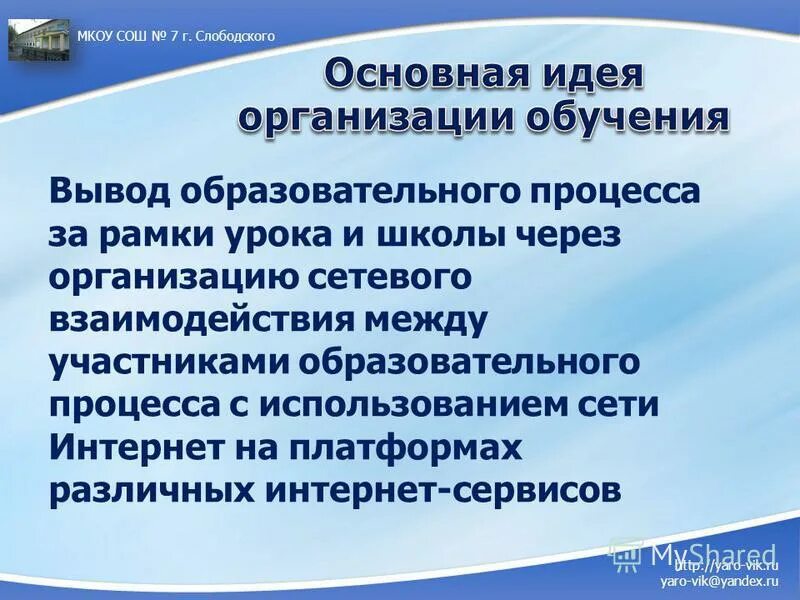 МКОУ СОШ № 7 г. Слободского

Основная идея организации обучения

Вывод образовательного процесса за рамки урока и школы через организацию сетевого взаимодействия между участниками образовательного процесса с использованием сети Интернет на платформах различных интернет-сервисов

MyShared

http://yaro-vik.ru
yaro-vik@yandex.ru